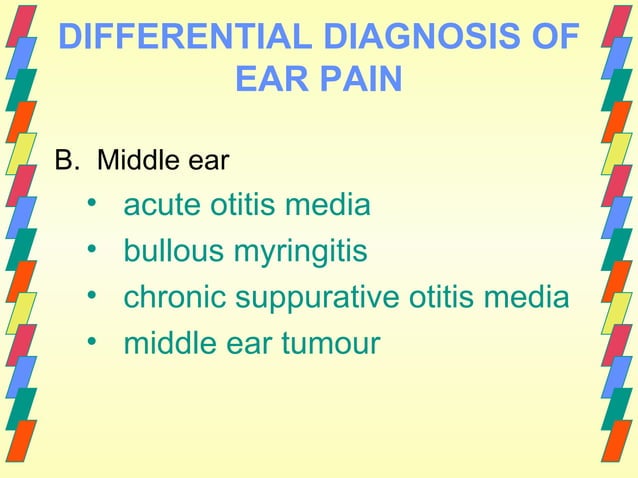 DIFFERENTIAL DIAGNOSIS OF EAR PAIN

B. Middle ear

• acute otitis media
• bullous myringitis
• chronic suppurative otitis media
• middle ear tumour